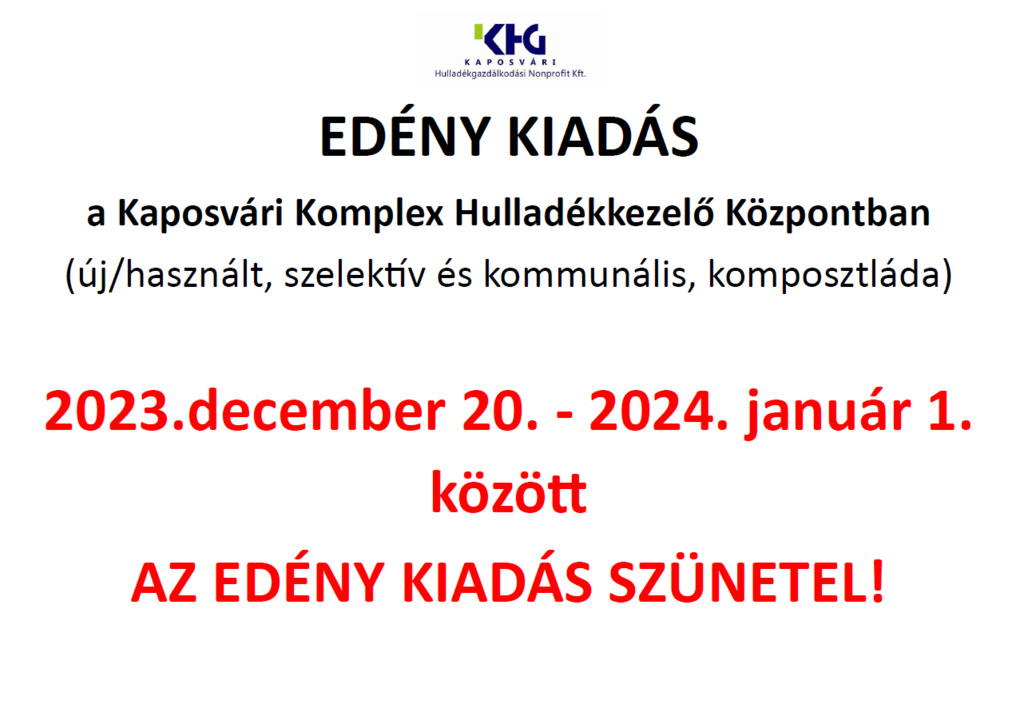 KHG
KAPOSVÁRI
Hulladékgazdálkodási Nonprofit Kft.

EDÉNY KIADÁS

a Kaposvári Komplex Hulladékkezelő Központban
(új/használt, szelektív és kommunális, komposztláda)

2023.december 20. - 2024. január 1. között

AZ EDÉNY KIADÁS SZÜNETEL!